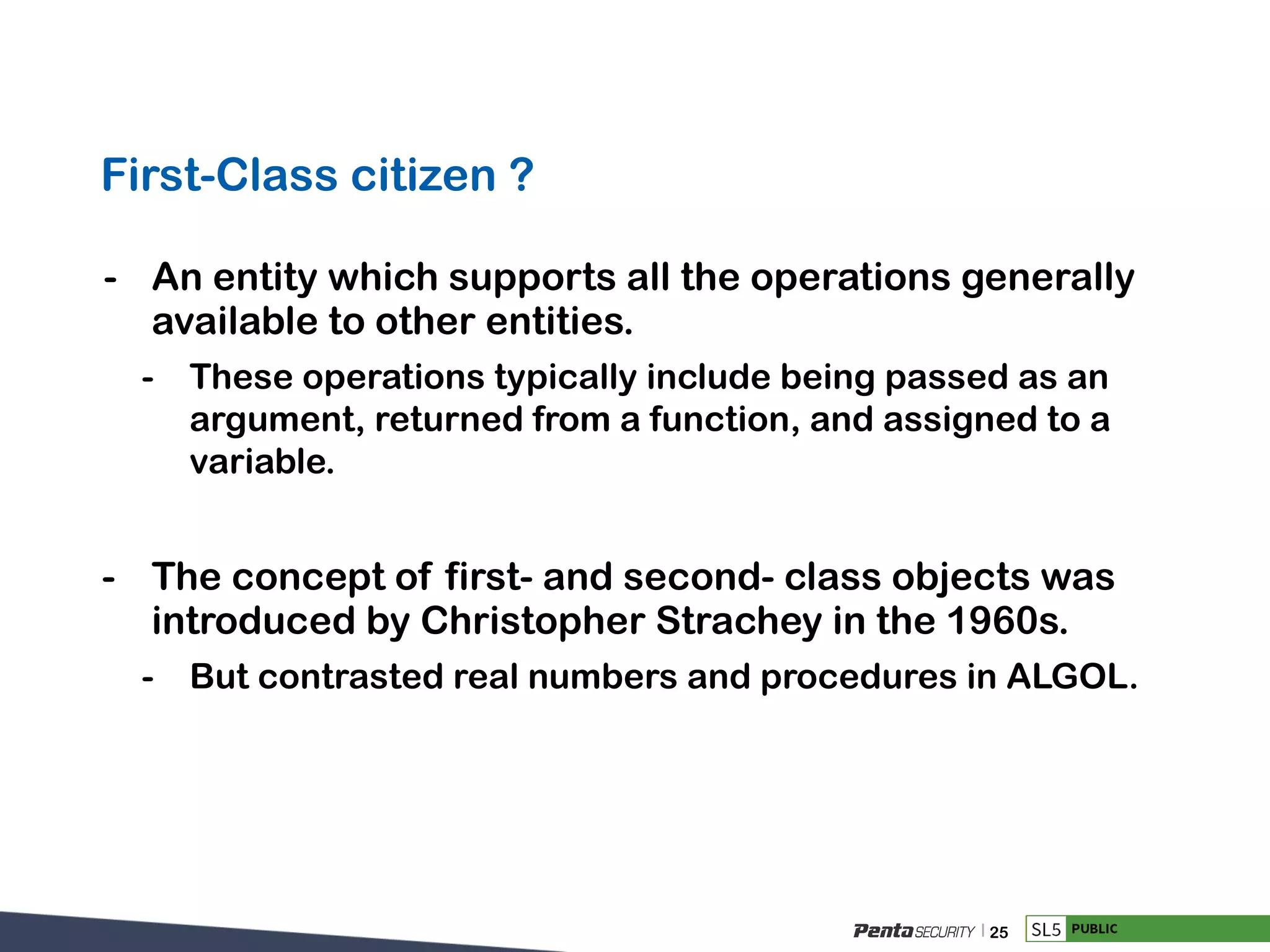 First-Class citizen ?

- An entity which supports all the operations generally available to other entities.

- These operations typically include being passed as an argument, returned from a function, and assigned to a variable.

- The concept of first- and second- class objects was introduced by Christopher Strachey in the 1960s.

- But contrasted real numbers and procedures in ALGOL.

Penta SECURITY | 25 SL5 PUBLIC